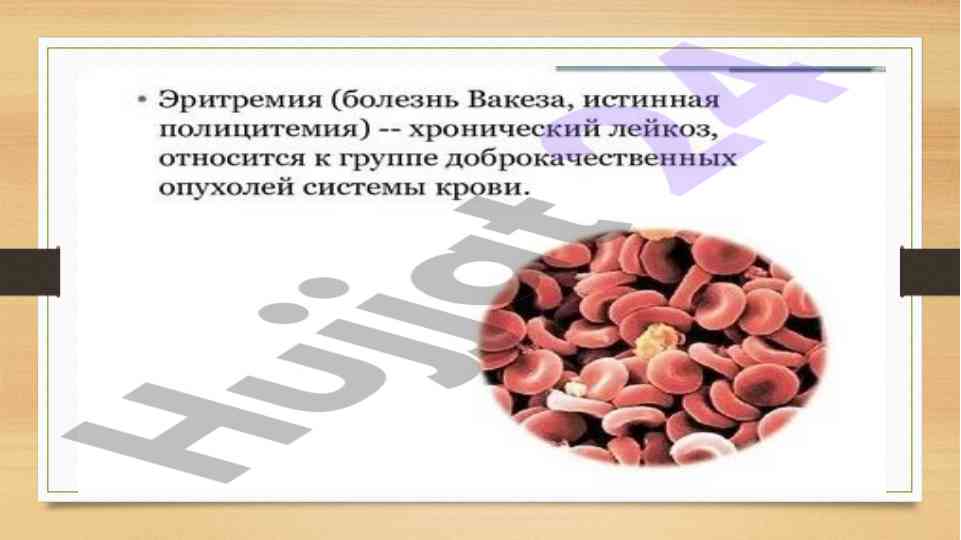 • Эритремия (болезнь Вакеза, истинная полицитемия) -- хронический лейкоз, относится к группе доброкачественных опухолей системы крови.

Hujjat 24